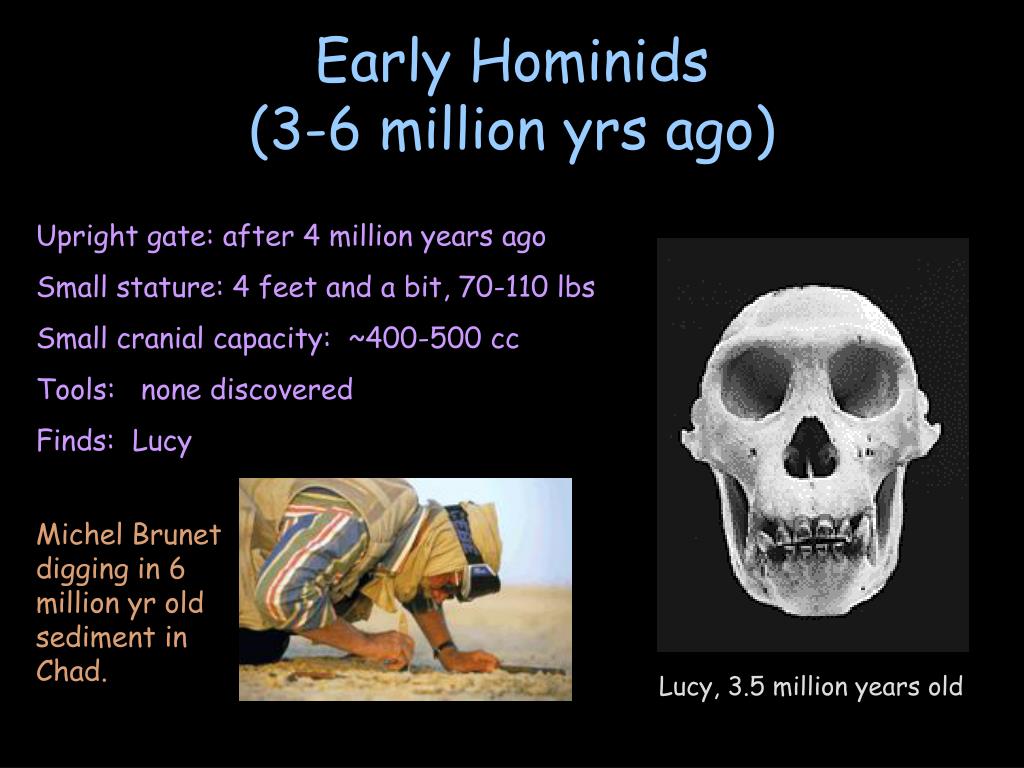 Early Hominids
(3-6 million yrs ago)

Upright gate: after 4 million years ago

Small stature: 4 feet and a bit, 70-110 lbs

Small cranial capacity: ~400-500 cc

Tools: none discovered

Finds: Lucy

Michel Brunet digging in 6 million yr old sediment in Chad.

Lucy, 3.5 million years old